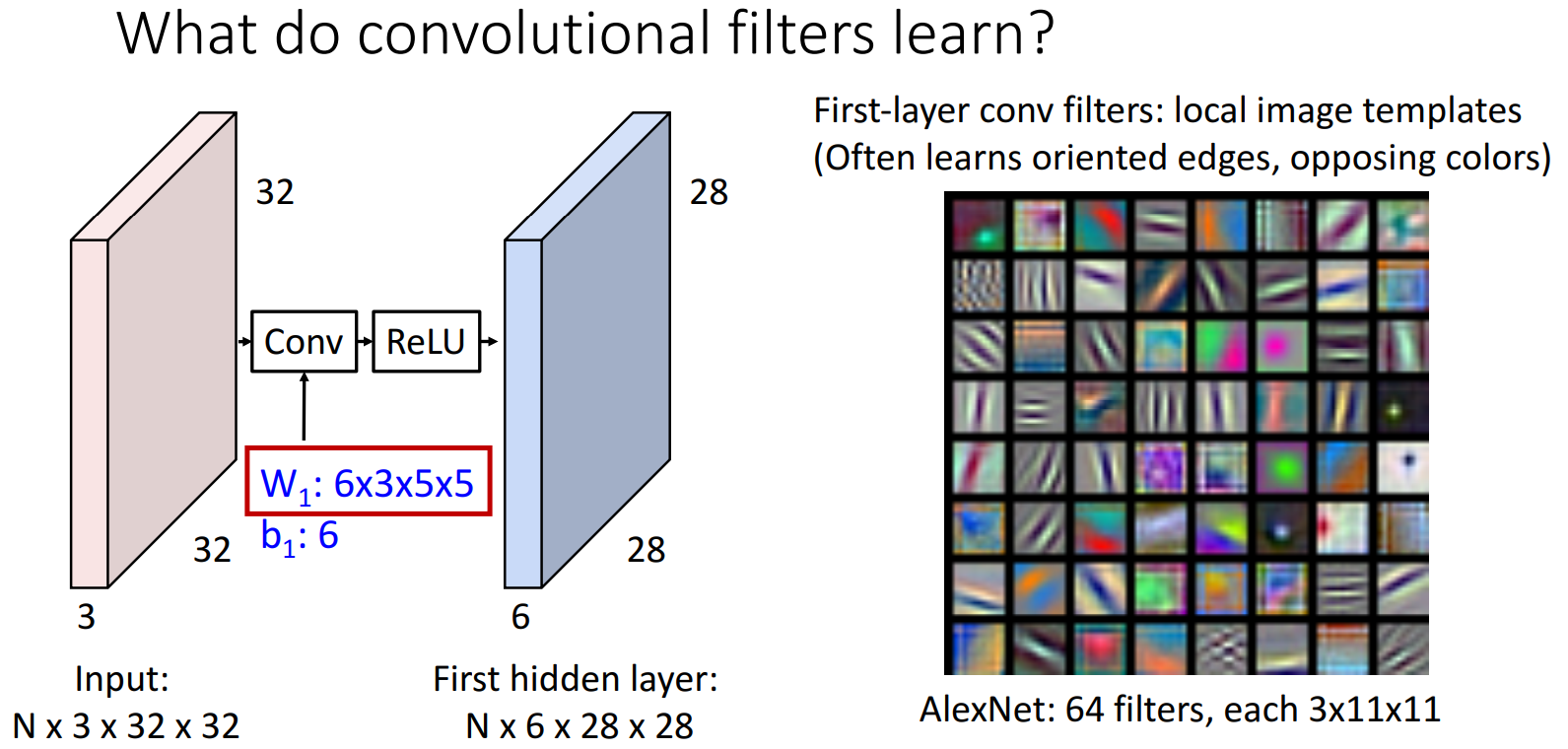 What do convolutional filters learn?

32

32

3

Conv

ReLU

$W_1$: 6x3x5x5

$b_1$: 6

28

28

6

Input:
N x 3 x 32 x 32

First hidden layer:
N x 6 x 28 x 28

First-layer conv filters: local image templates
(Often learns oriented edges, opposing colors)

AlexNet: 64 filters, each 3x11x11